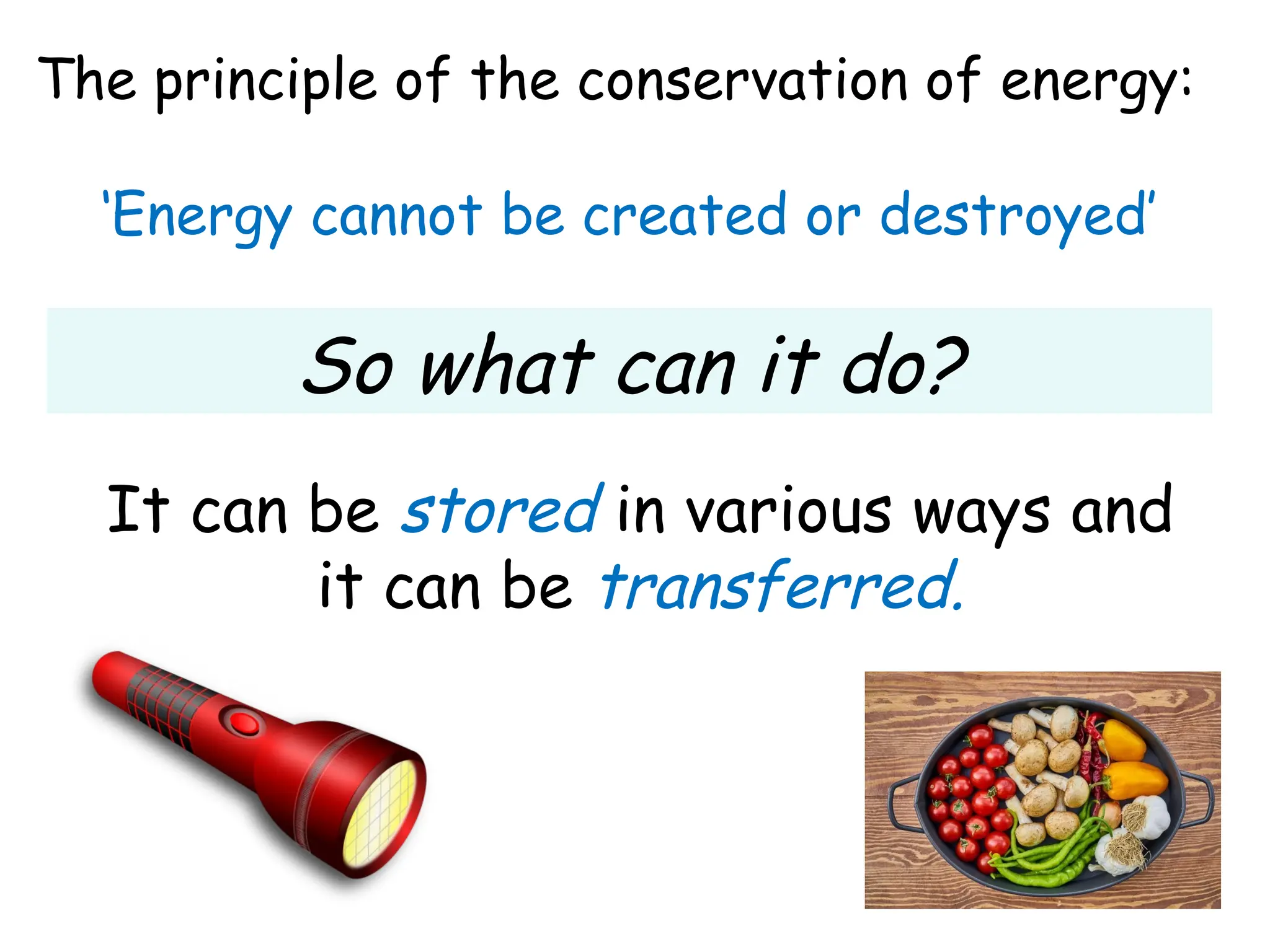 The principle of the conservation of energy:

'Energy cannot be created or destroyed'

So what can it do?

It can be stored in various ways and it can be transferred.